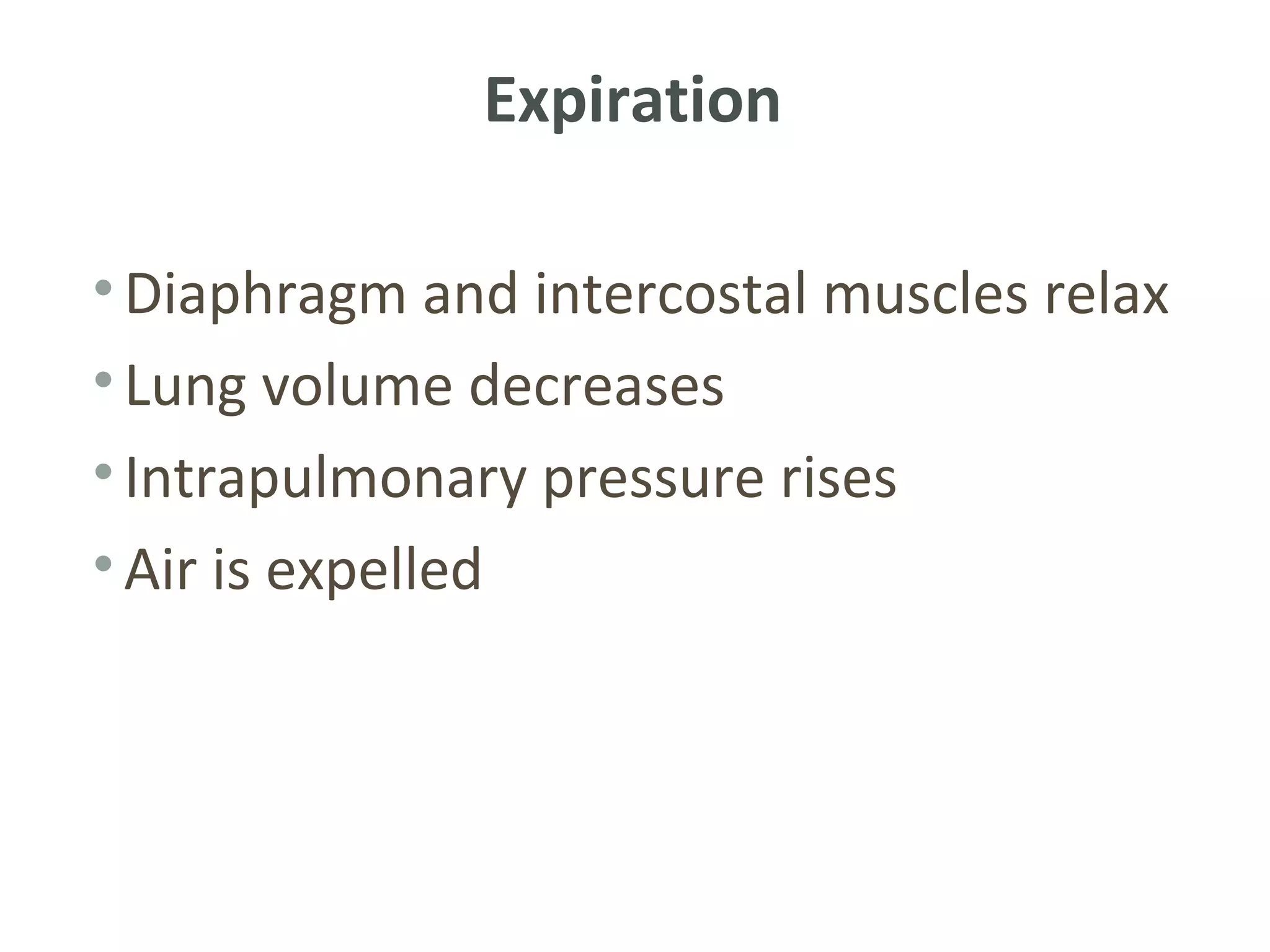 Expiration

• Diaphragm and intercostal muscles relax
• Lung volume decreases
• Intrapulmonary pressure rises
• Air is expelled